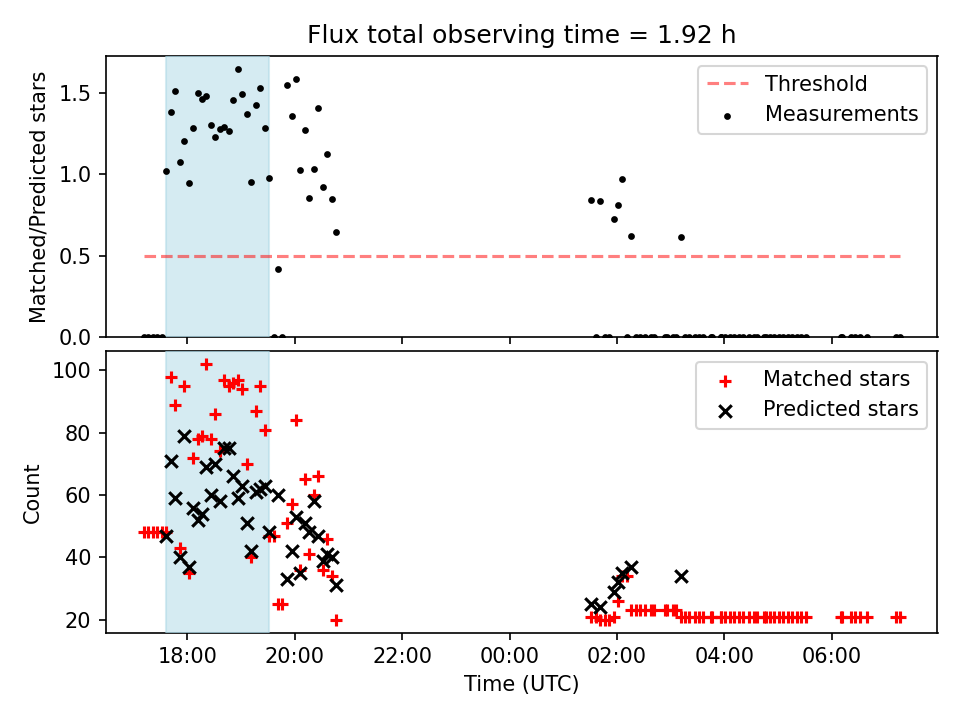 Flux total observing time = 1.92 h

Matched/Predicted stars

1.5
1.0
0.5
0.0

Threshold
Measurements

Count

100
80
60
40
20

Matched stars
Predicted stars

18:00
20:00
22:00
00:00
02:00
04:00
06:00

Time (UTC)